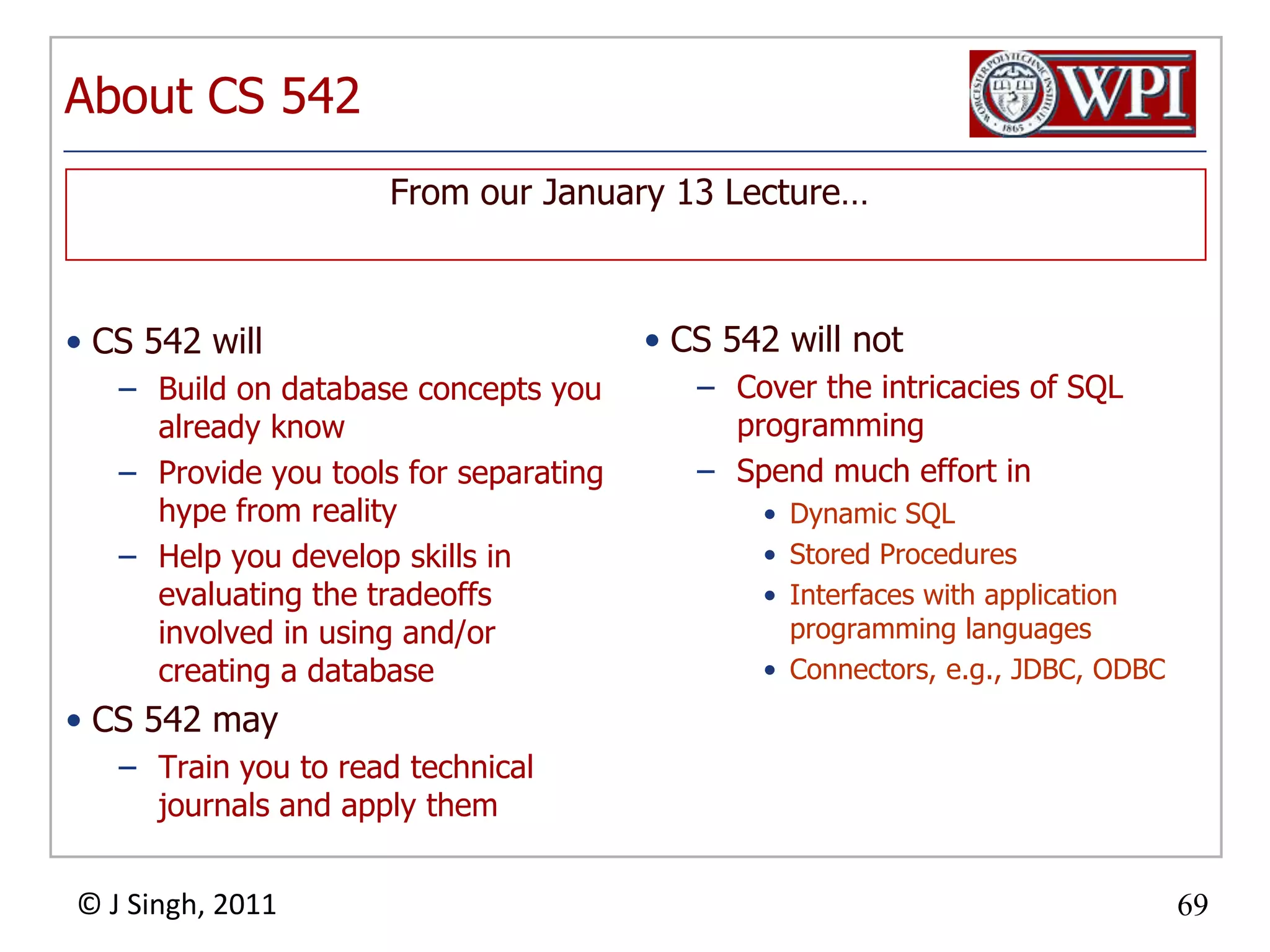 About CS 542

WORCESTER POLYTECHNIC INSTITUTE 1865 WPI

From our January 13 Lecture…

• CS 542 will
 – Build on database concepts you already know
 – Provide you tools for separating hype from reality
 – Help you develop skills in evaluating the tradeoffs involved in using and/or creating a database
• CS 542 may
 – Train you to read technical journals and apply them

• CS 542 will not
 – Cover the intricacies of SQL programming
 – Spend much effort in
  • Dynamic SQL
  • Stored Procedures
  • Interfaces with application programming languages
  • Connectors, e.g., JDBC, ODBC

© J Singh, 2011

69